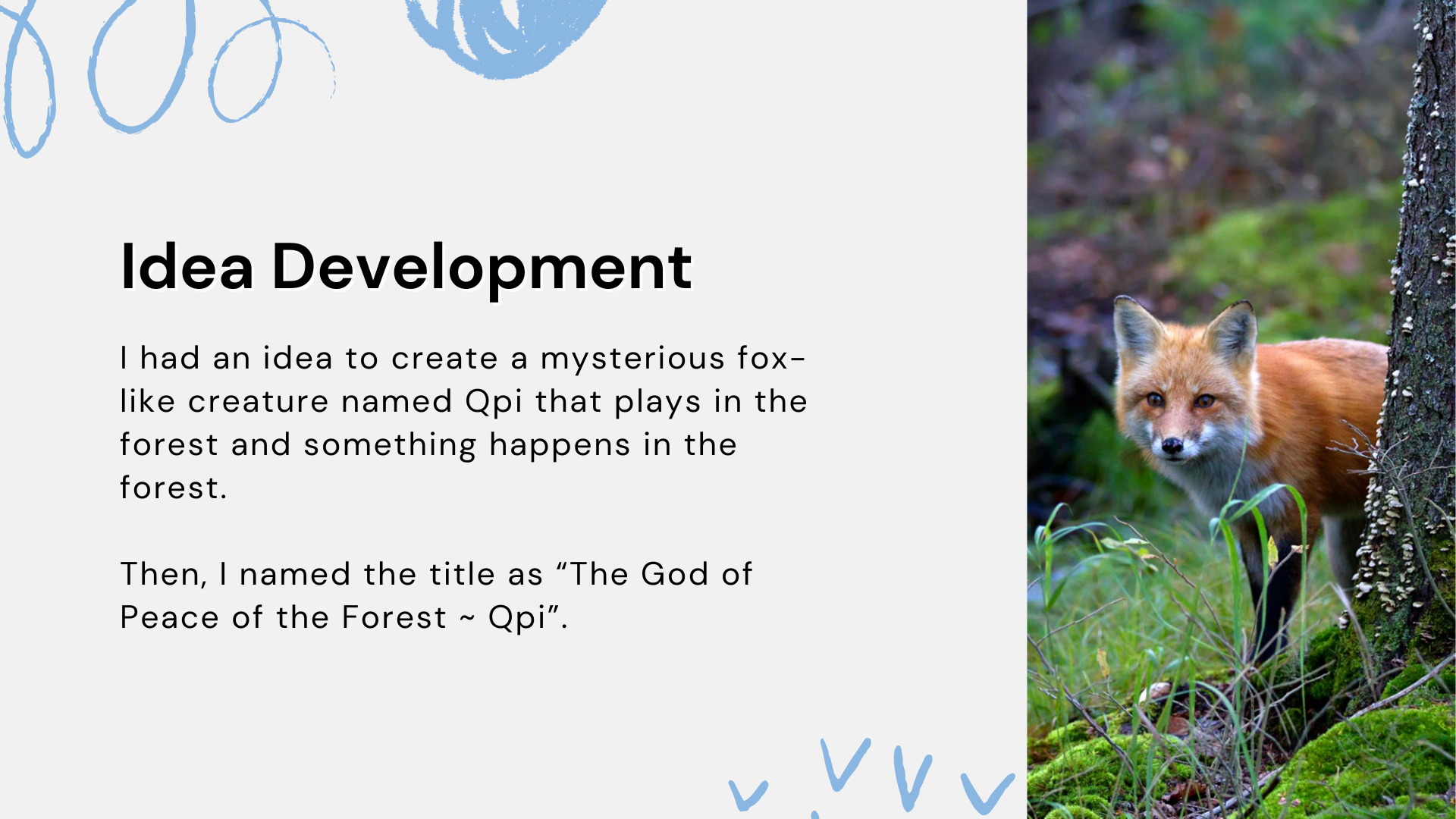 Idea Development

I had an idea to create a mysterious fox-like creature named Qpi that plays in the forest and something happens in the forest.

Then, I named the title as “The God of Peace of the Forest ~ Qpi”.